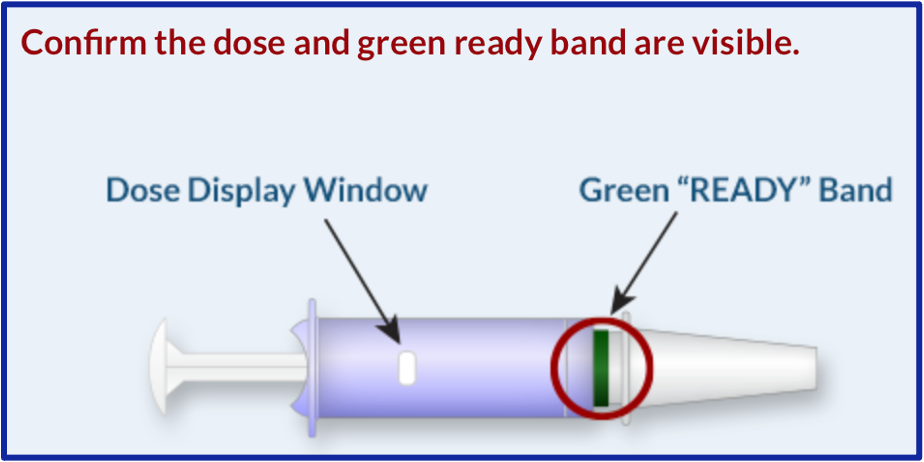 Confirm the dose and green ready band are visible.

Dose Display Window

Green “READY” Band